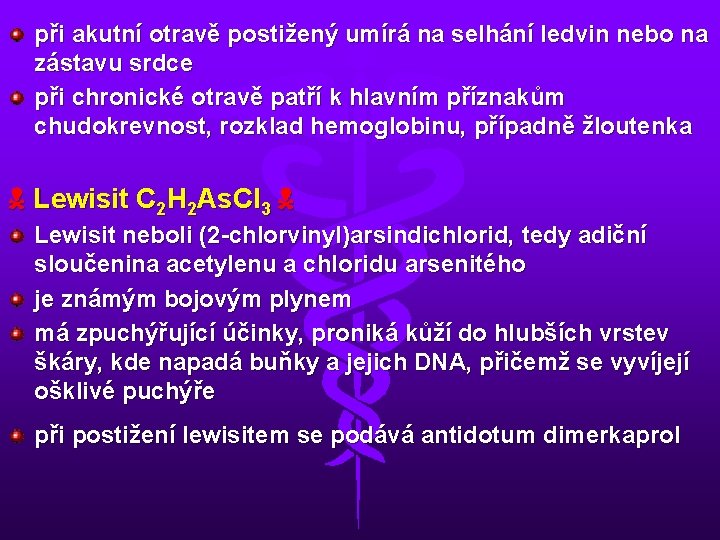 při akutní otravě postižený umírá na selhání ledvin nebo na zástavu srdce

při chronické otravě patří k hlavním příznakům chudokrevnost, rozklad hemoglobinu, případně žloutenka

Lewisit $C_2H_2AsCl_3$

Lewisit neboli (2-chlorvinyl)arsindichlorid, tedy adiční sloučenina acetylenu a chloridu arsenitého

je známým bojovým plynem

má zpuchýřující účinky, proniká kůží do hlubších vrstev škáry, kde napadá buňky a jejich DNA, přičemž se vyvíjejí ošklivé puchýře

při postižení lewisitem se podává antidotum dimerkaprol